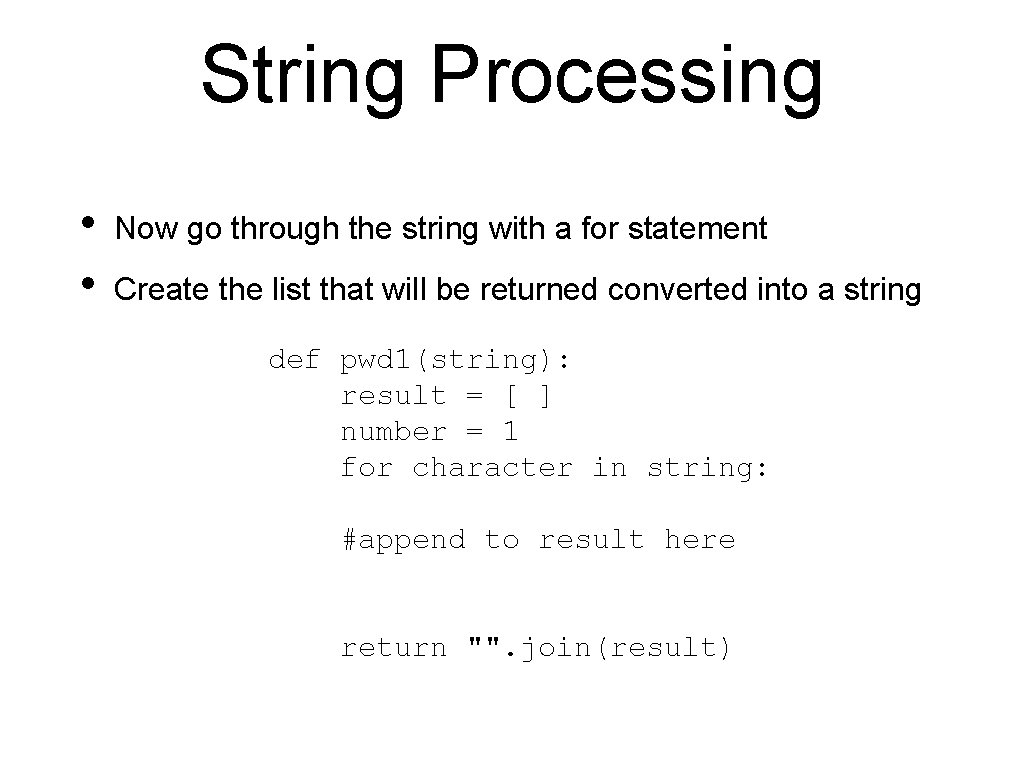 String Processing

• Now go through the string with a for statement
• Create the list that will be returned converted into a string

def pwd1(string):
    result = [ ]
    number = 1
    for character in string:

    #append to result here


    return "".join(result)